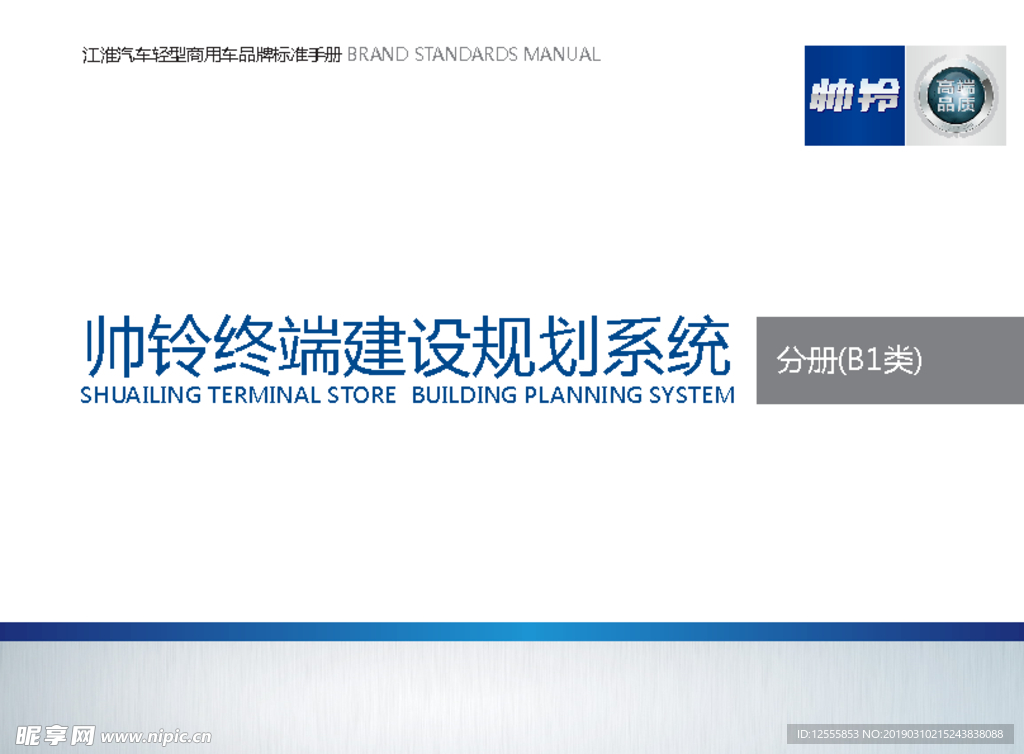 江淮汽车轻型商用车品牌标准手册 BRAND STANDARDS MANUAL

帅铃

高端品质

帅铃终端建设规划系统
SHUAILING TERMINAL STORE BUILDING PLANNING SYSTEM

分册(B1类)

昵享网 www.nipic.cn

ID:12555853 NO:20190310215243838088